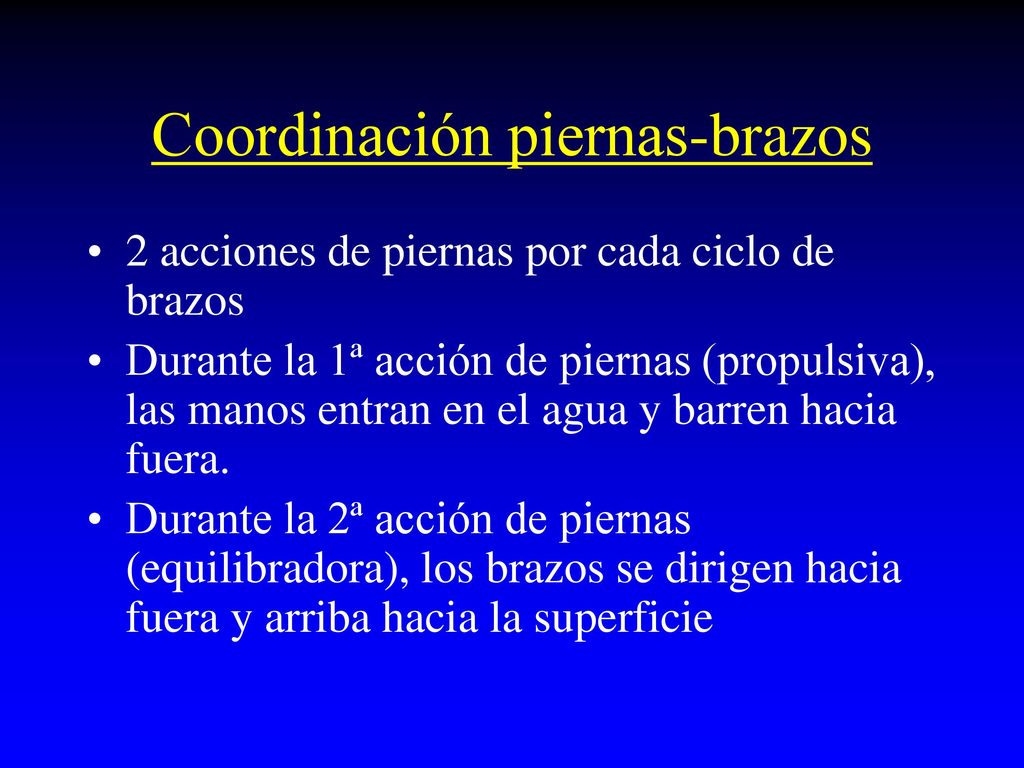 Coordinación piernas-brazos

• 2 acciones de piernas por cada ciclo de brazos

• Durante la 1ª acción de piernas (propulsiva), las manos entran en el agua y barren hacia fuera.

• Durante la 2ª acción de piernas (equilibradora), los brazos se dirigen hacia fuera y arriba hacia la superficie